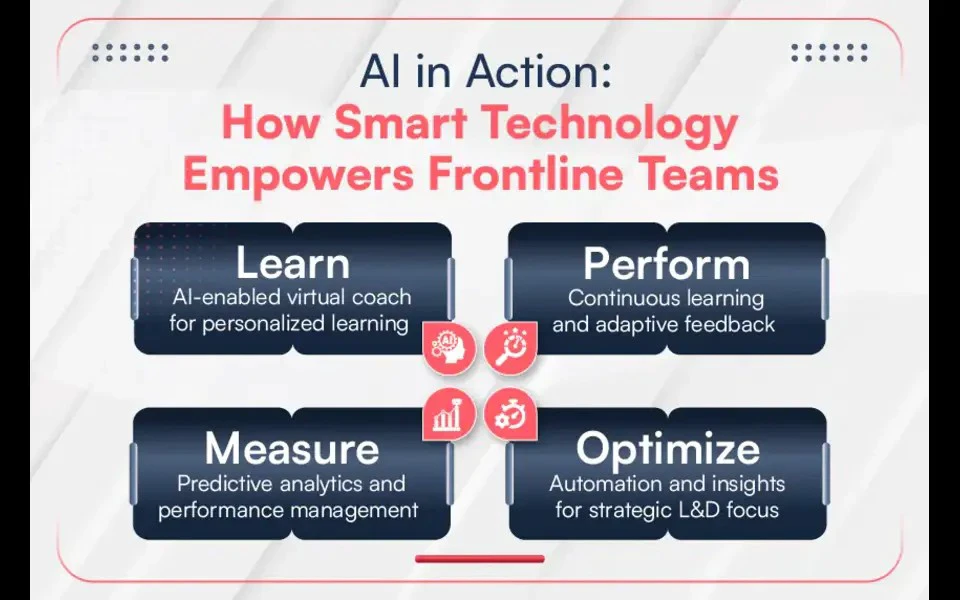 AI in Action:
How Smart Technology Empowers Frontline Teams

Learn
AI-enabled virtual coach for personalized learning

Perform
Continuous learning and adaptive feedback

AI

Measure
Predictive analytics and performance management

Optimize
Automation and insights for strategic L&D focus